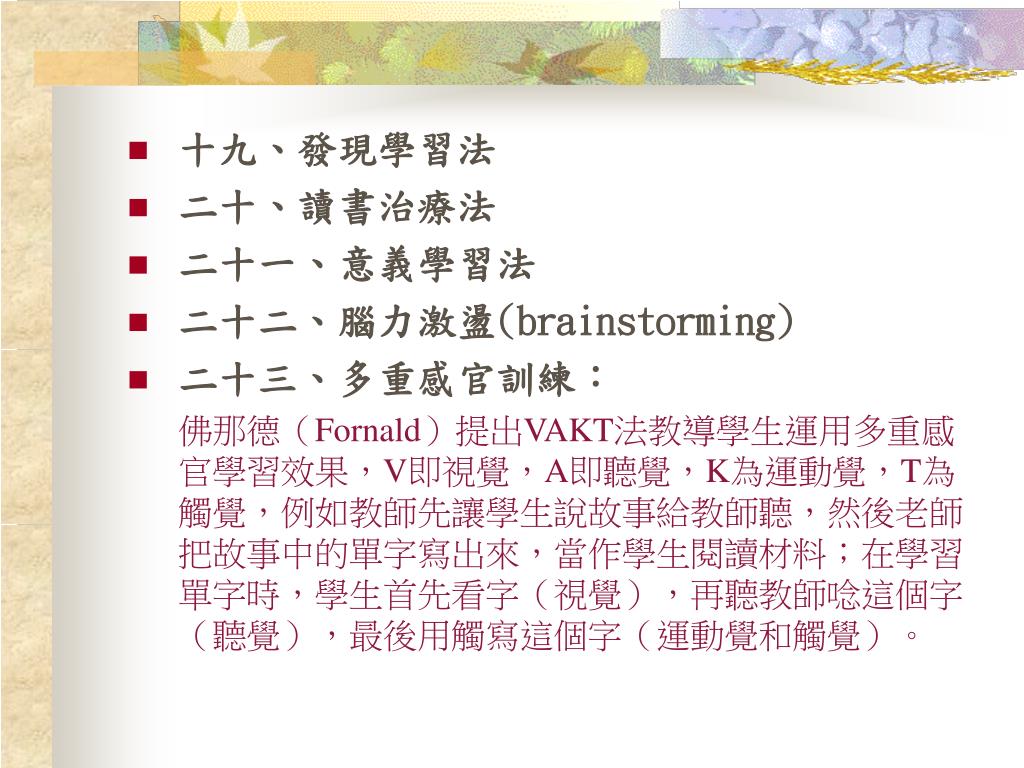 十九、發現學習法
二十、讀書治療法
二十一、意義學習法
二十二、腦力激盪(brainstorming)
二十三、多重感官訓練：
佛那德（Fornald）提出VAKT法教導學生運用多重感官學習效果，V即視覺，A即聽覺，K為運動覺，T為觸覺，例如教師先讓學生說故事給教師聽，然後老師把故事中的單字寫出來，當作學生閱讀材料；在學習單字時，學生首先看字（視覺），再聽教師唸這個字（聽覺），最後用觸寫這個字（運動覺和觸覺）。